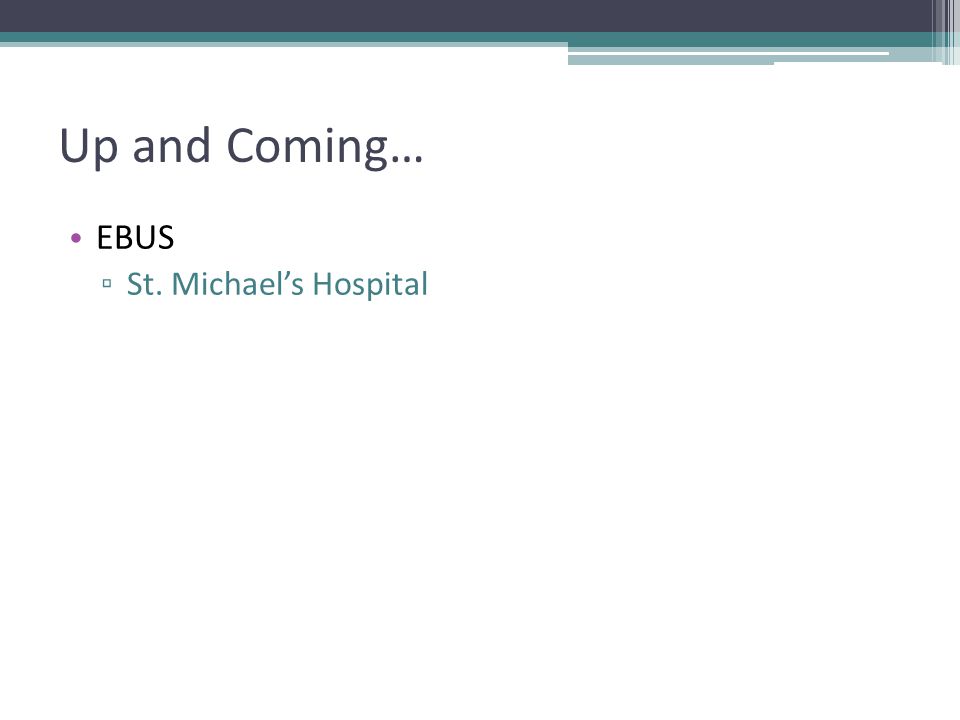 Up and Coming…

• EBUS
▫ St. Michael’s Hospital